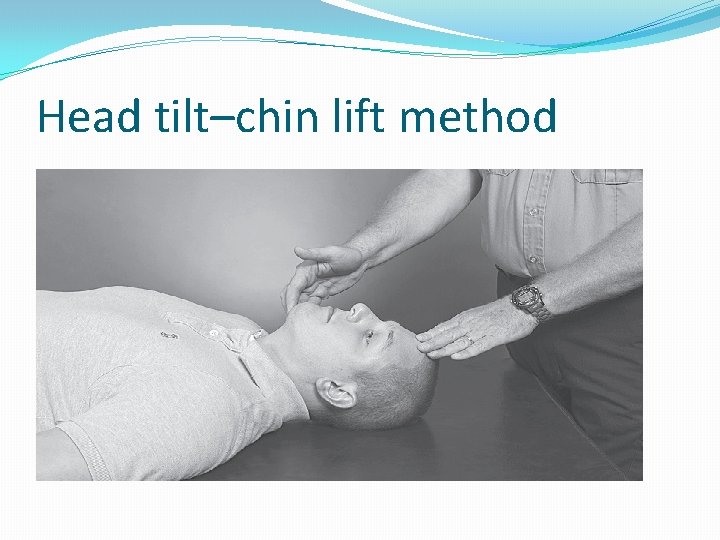 Head tilt–chin lift method